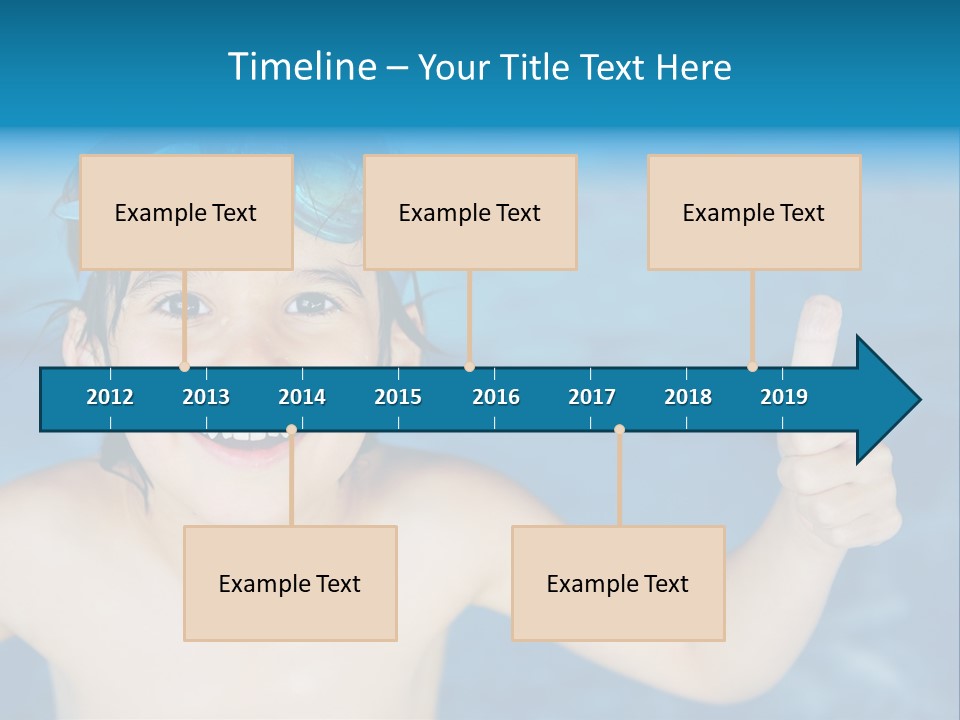 Timeline – Your Title Text Here

Example Text

Example Text

Example Text

2012 2013 2014 2015 2016 2017 2018 2019

Example Text

Example Text